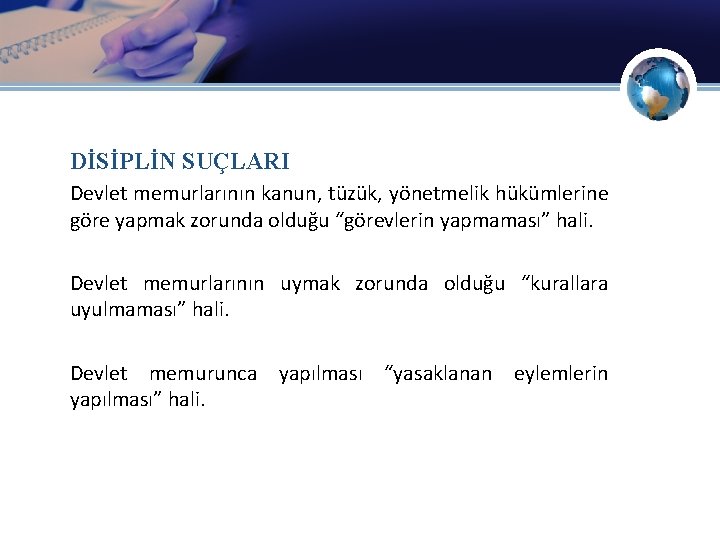 DİSİPLİN SUÇLARI

Devlet memurlarının kanun, tüzük, yönetmelik hükümlerine göre yapmak zorunda olduğu “görevlerin yapmaması” hali.

Devlet memurlarının uymak zorunda olduğu “kurallara uyulmaması” hali.

Devlet memurunca yapılması “yasaklanan eylemlerin yapılması” hali.